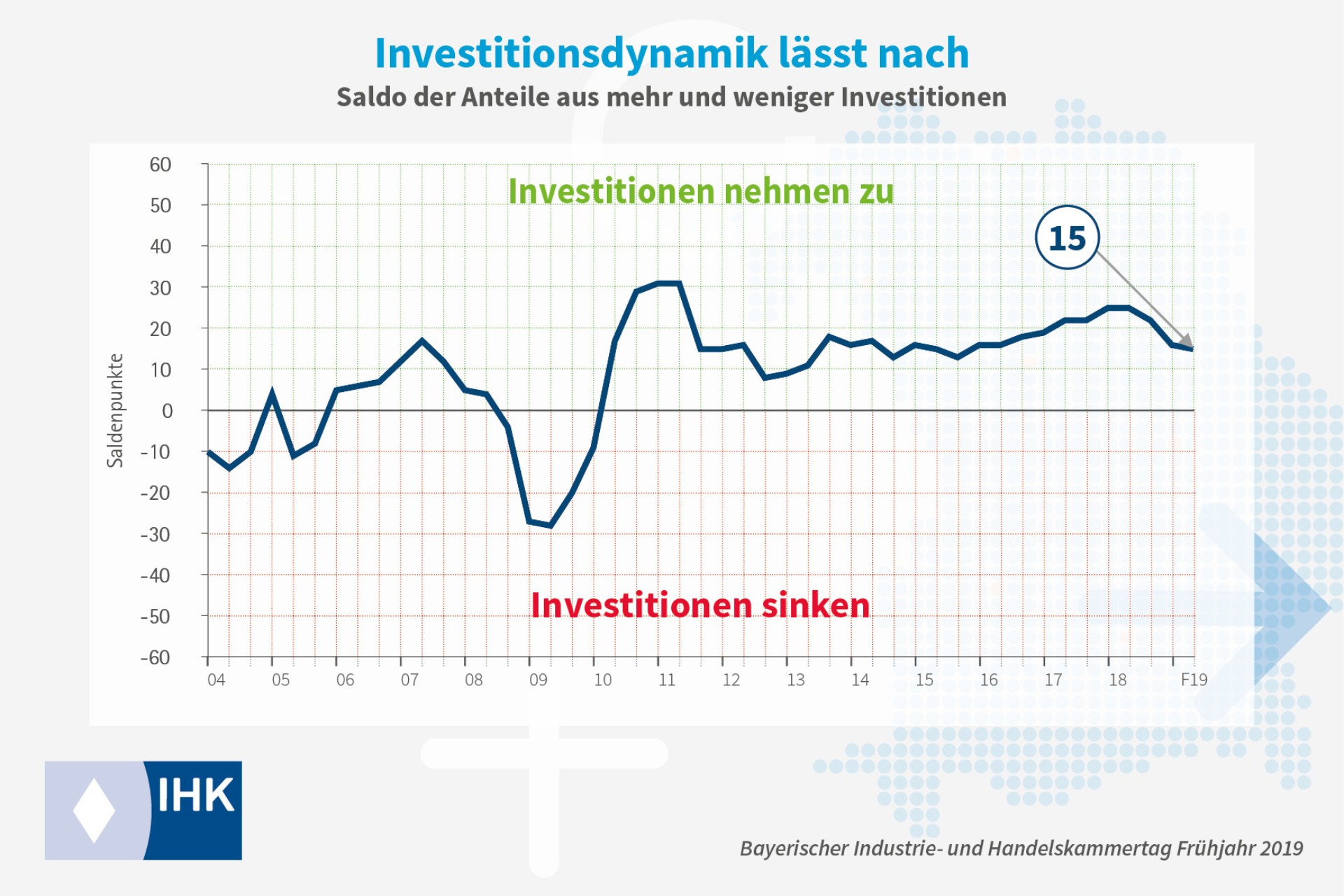 Investitionsdynamik lässt nach
Saldo der Anteile aus mehr und weniger Investitionen

Saldenpunkte

60
50
40
30
20
10
0
-10
-20
-30
-40
-50
-60

Investitionen nehmen zu

15

Investitionen sinken

04 05 06 07 08 09 10 11 12 13 14 15 16 17 18 F19

IHK

Bayerischer Industrie- und Handelskammertag Frühjahr 2019